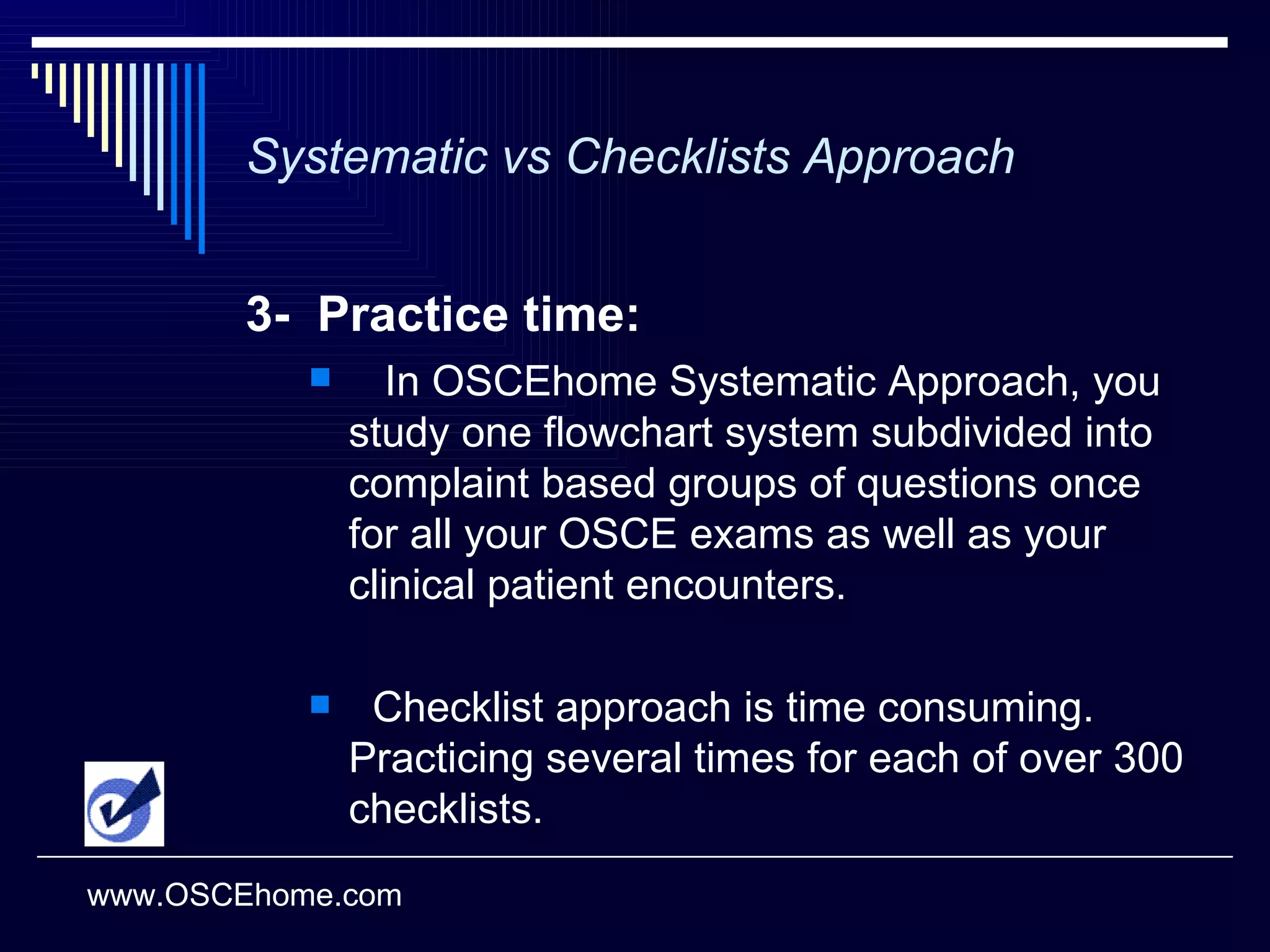 Systematic vs Checklists Approach

3- Practice time:

In OSCEhome Systematic Approach, you study one flowchart system subdivided into complaint based groups of questions once for all your OSCE exams as well as your clinical patient encounters.

Checklist approach is time consuming. Practicing several times for each of over 300 checklists.

www.OSCEhome.com